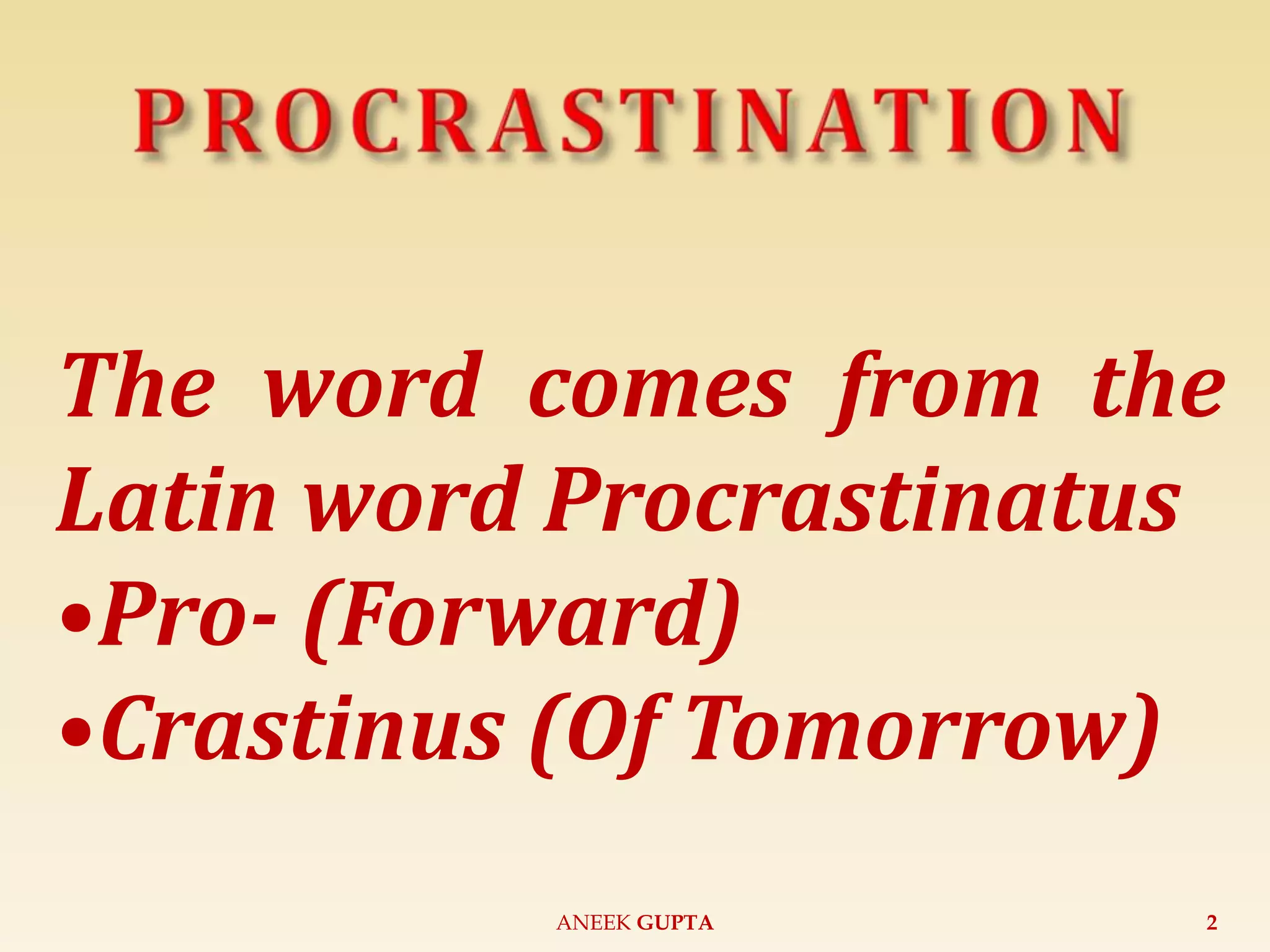 PROCRASTINATION

The word comes from the Latin word Procrastinatus
•Pro- (Forward)
•Crastinus (Of Tomorrow)

ANEEK GUPTA 2